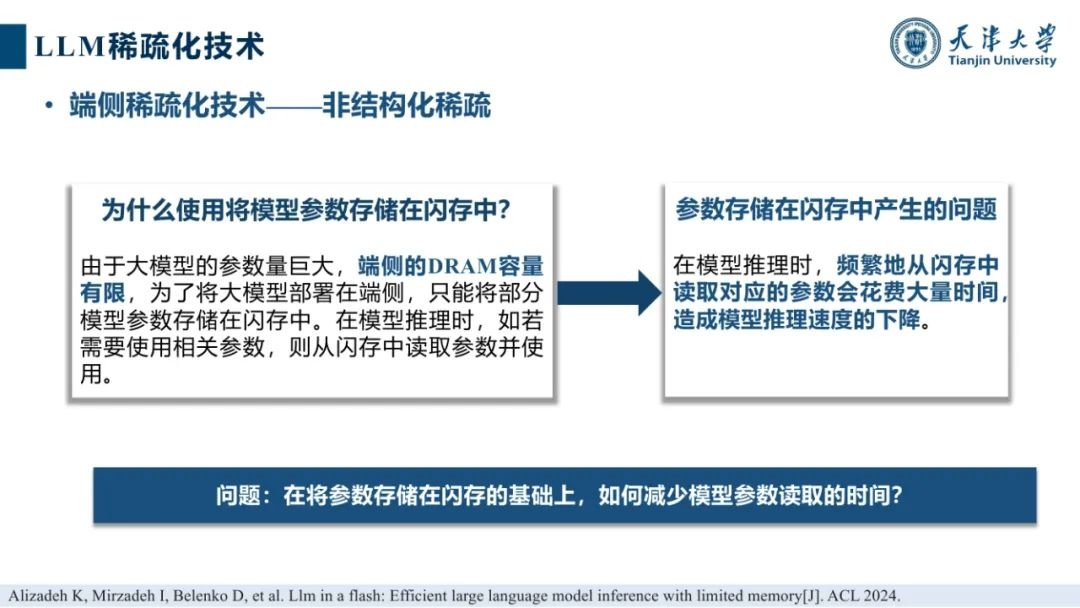 LLM稀疏化技术

天津大学
Tianjin University

• 端侧稀疏化技术——非结构化稀疏

为什么使用将模型参数存储在闪存中?

由于大模型的参数量巨大，端侧的DRAM容量有限，为了将大模型部署在端侧，只能将部分模型参数存储在闪存中。在模型推理时，如若需要使用相关参数，则从闪存中读取参数并使用。

参数存储在闪存中产生的问题

在模型推理时，频繁地从闪存中读取对应的参数会花费大量时间，造成模型推理速度的下降。

问题：在将参数存储在闪存的基础上，如何减少模型参数读取的时间?

Alizadeh K, Mirzadeh I, Belenko D, et al. Llm in a flash: Efficient large language model inference with limited memory[J]. ACL 2024.